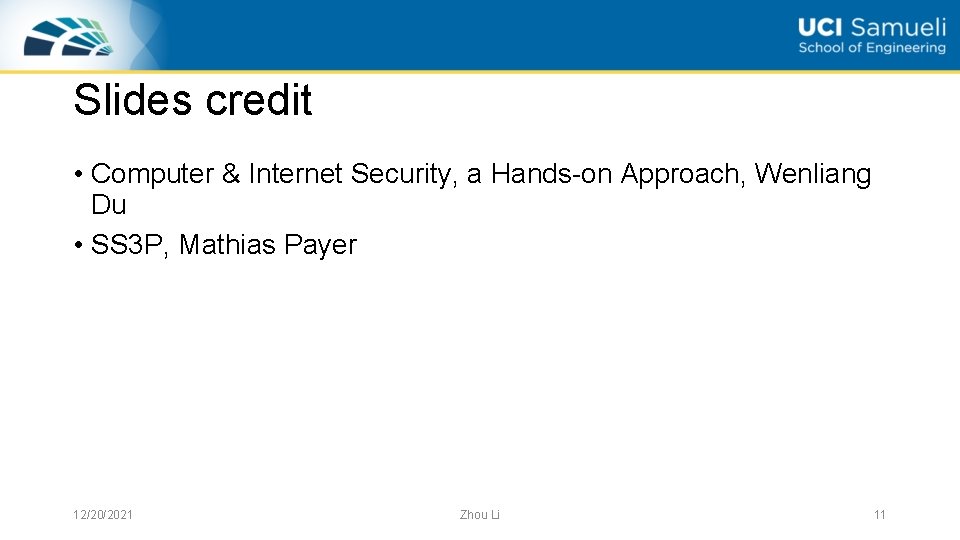 UCI Samueli
School of Engineering

Slides credit

• Computer & Internet Security, a Hands-on Approach, Wenliang Du
• SS3P, Mathias Payer

12/20/2021
Zhou Li
11